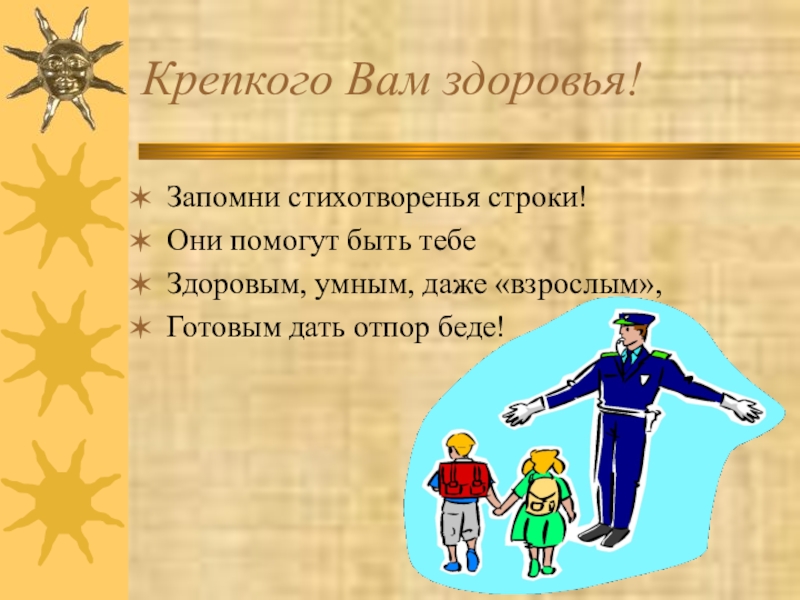 Крепкого Вам здоровья!

Запомни стихотворенья строки!
Они помогут быть тебе
Здоровым, умным, даже «взрослым»,
Готовым дать отпор беде!